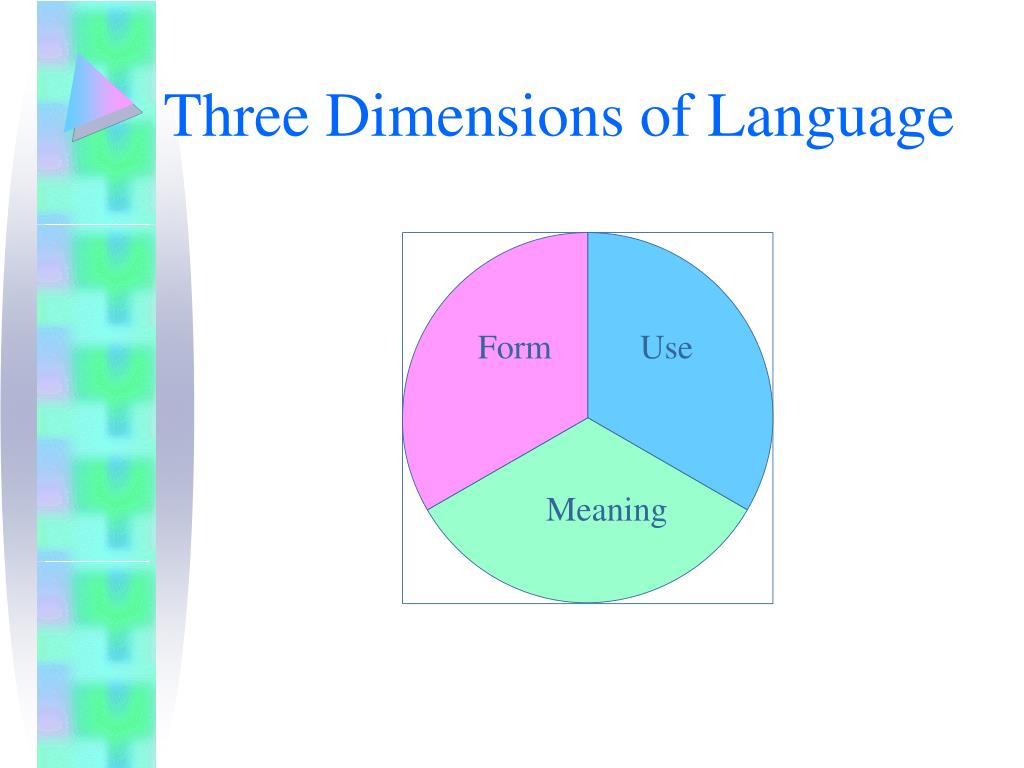 Three Dimensions of Language

Form

Use

Meaning